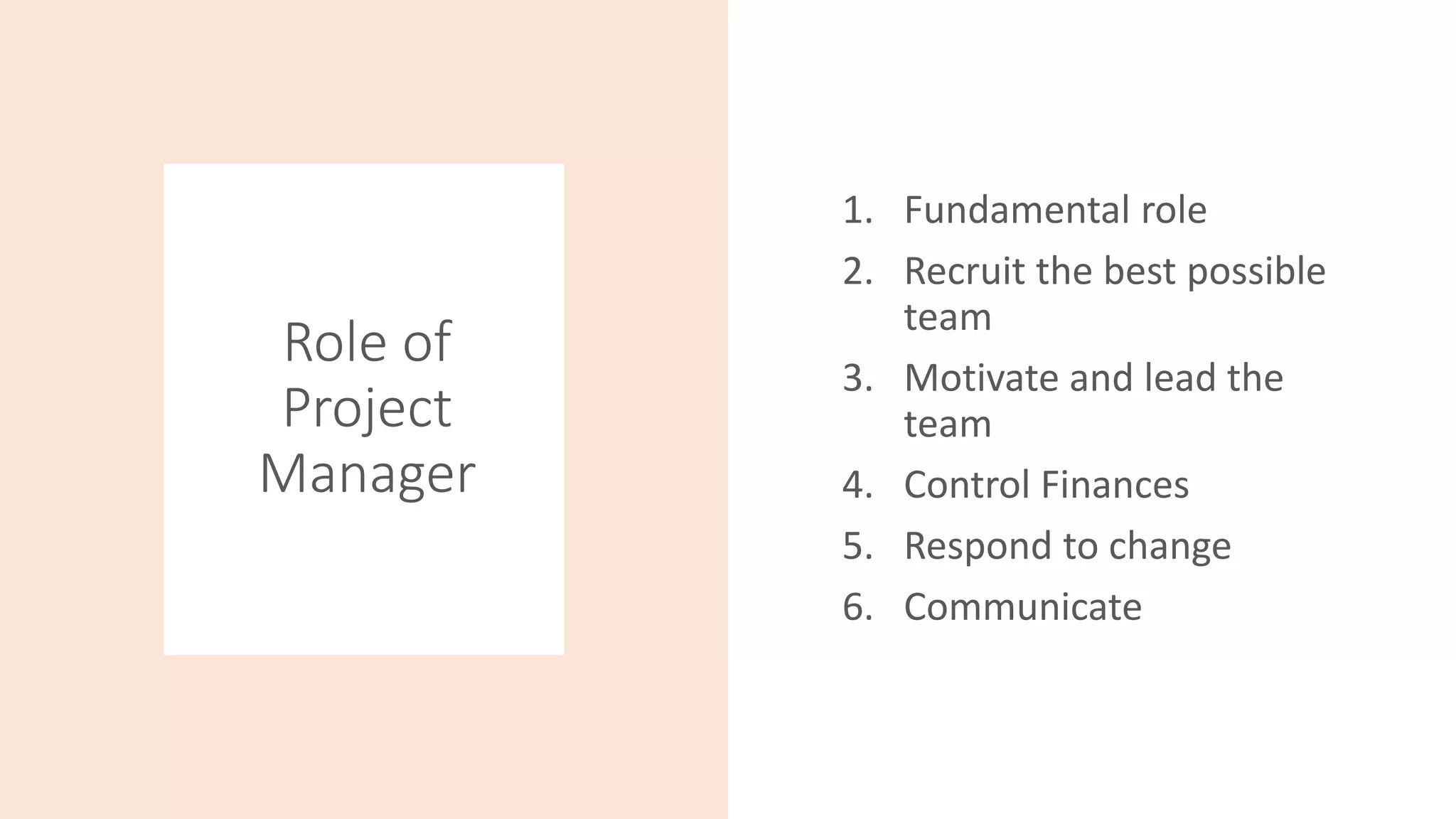 Role of Project Manager

1. Fundamental role
2. Recruit the best possible team
3. Motivate and lead the team
4. Control Finances
5. Respond to change
6. Communicate